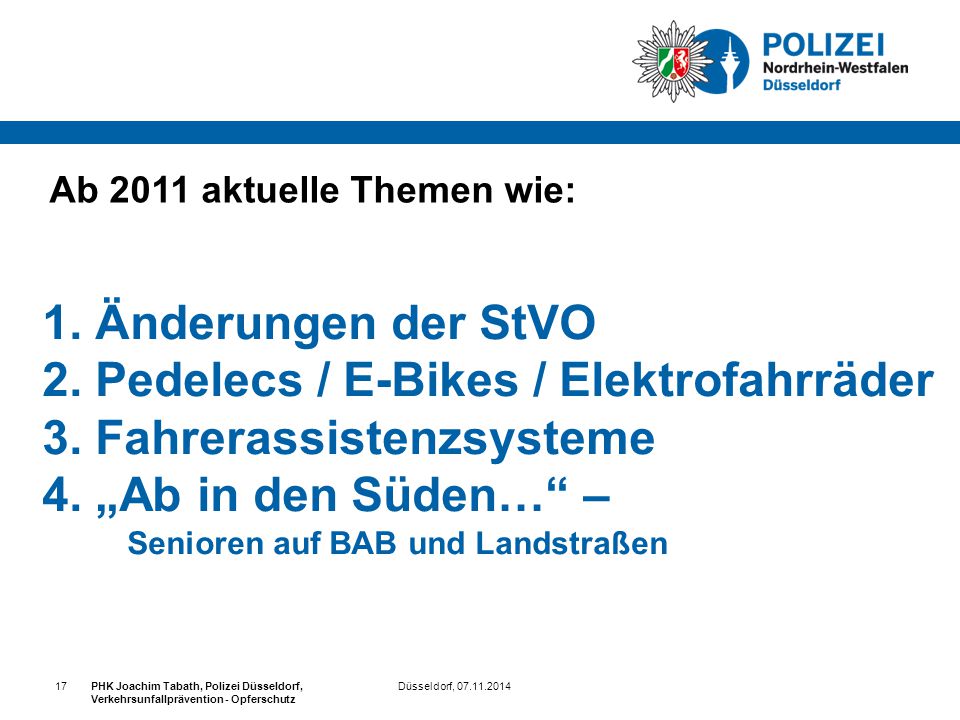 POLIZEI
Nordrhein-Westfalen
Düsseldorf

Ab 2011 aktuelle Themen wie:

1. Änderungen der StVO
2. Pedelecs / E-Bikes / Elektrofahrräder
3. Fahrerassistenzsysteme
4. „Ab in den Süden…“ –
Senioren auf BAB und Landstraßen

17 PHK Joachim Tabath, Polizei Düsseldorf, Verkehrsunfallprävention - Opferschutz
Düsseldorf, 07.11.2014